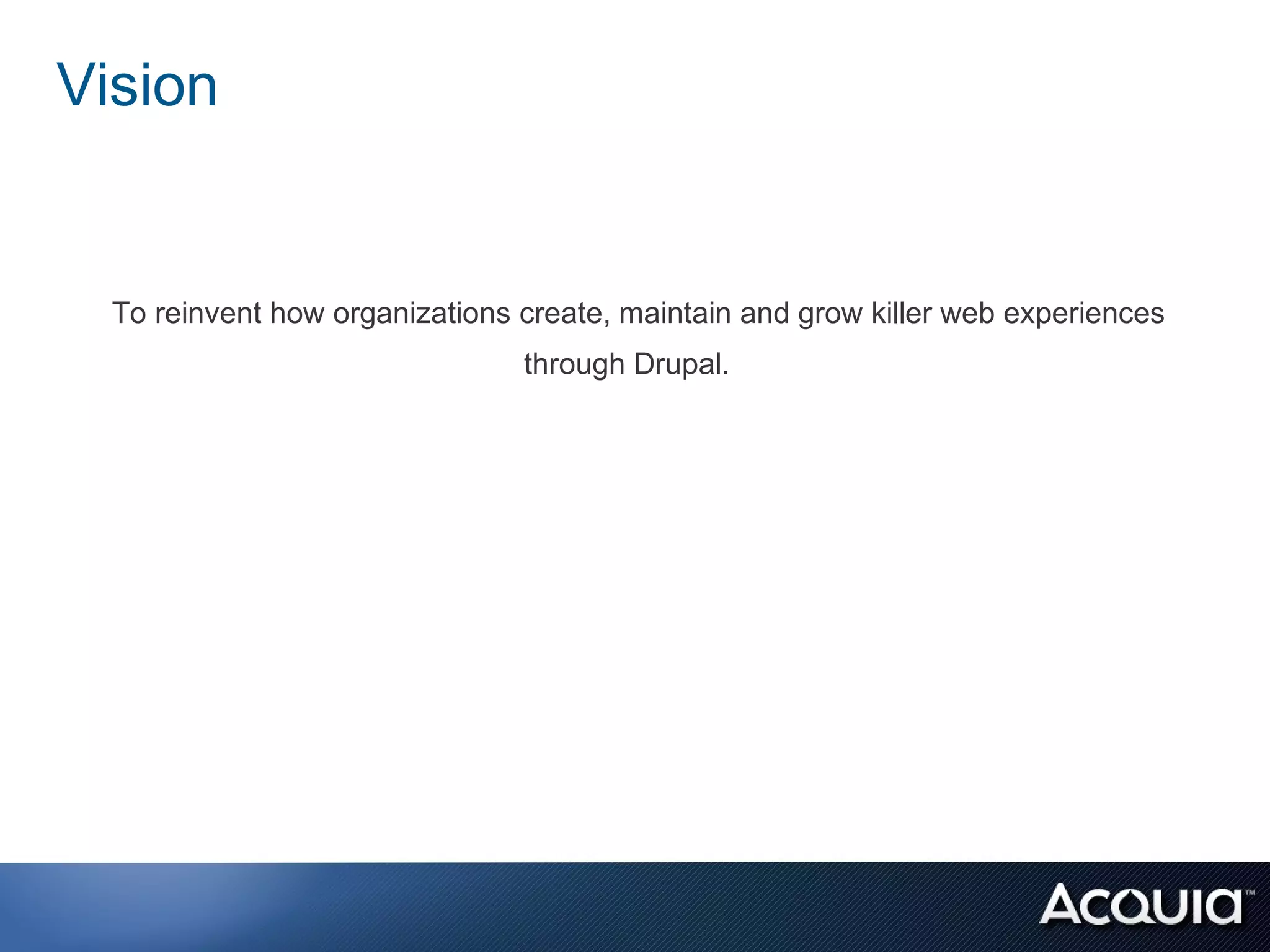 Vision

To reinvent how organizations create, maintain and grow killer web experiences through Drupal.

ACQUIA™